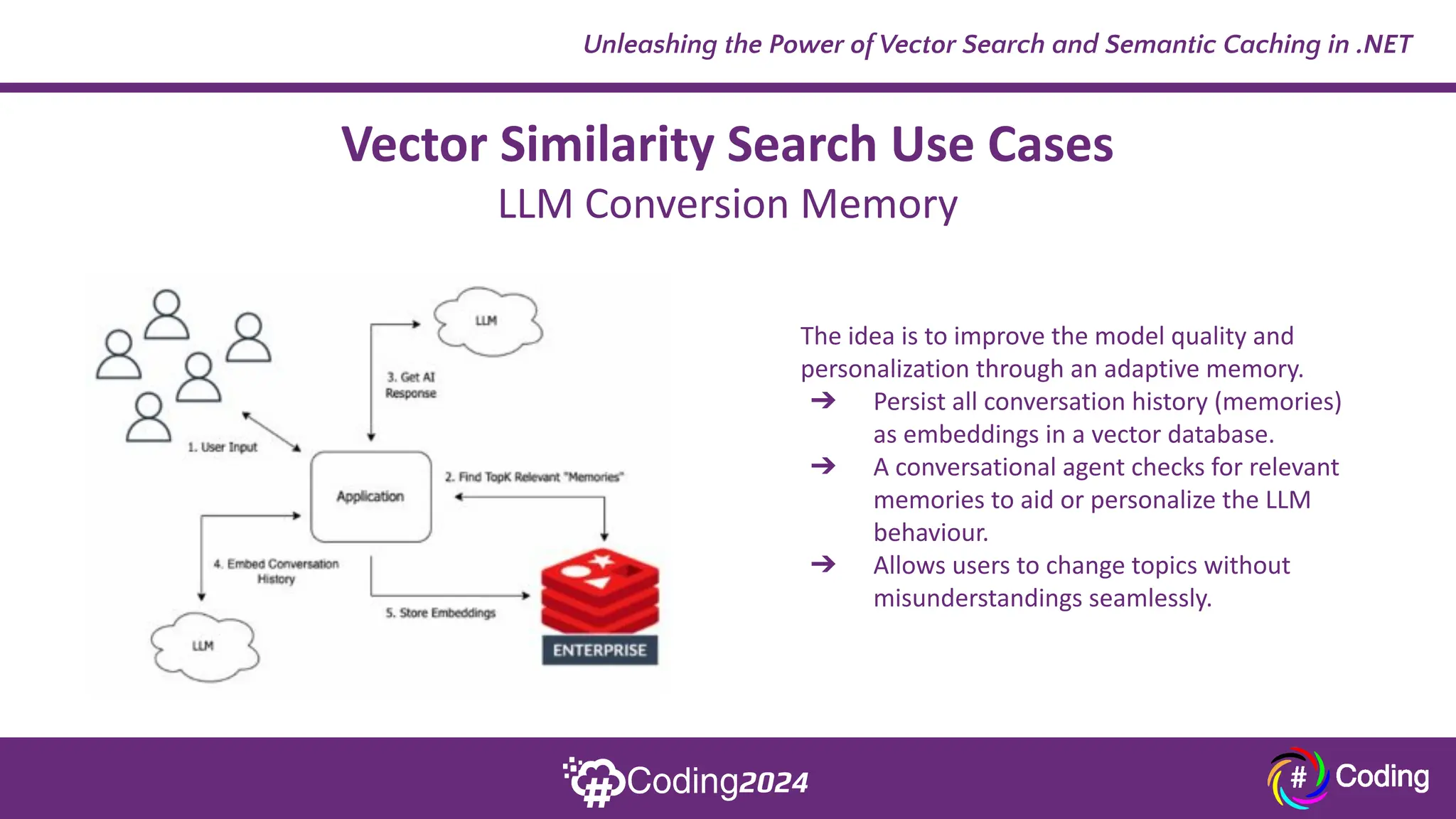 Unleashing the Power of Vector Search and Semantic Caching in .NET

Vector Similarity Search Use Cases

LLM Conversion Memory

LLM

3. Get AI Response

1. User Input

Application

2. Find TopK Relevant "Memories"

4. Embed Conversation History

5. Store Embeddings

LLM

ENTERPRISE

The idea is to improve the model quality and personalization through an adaptive memory.

➔ Persist all conversation history (memories) as embeddings in a vector database.

➔ A conversational agent checks for relevant memories to aid or personalize the LLM behaviour.

➔ Allows users to change topics without misunderstandings seamlessly.

#Coding2024

# Coding